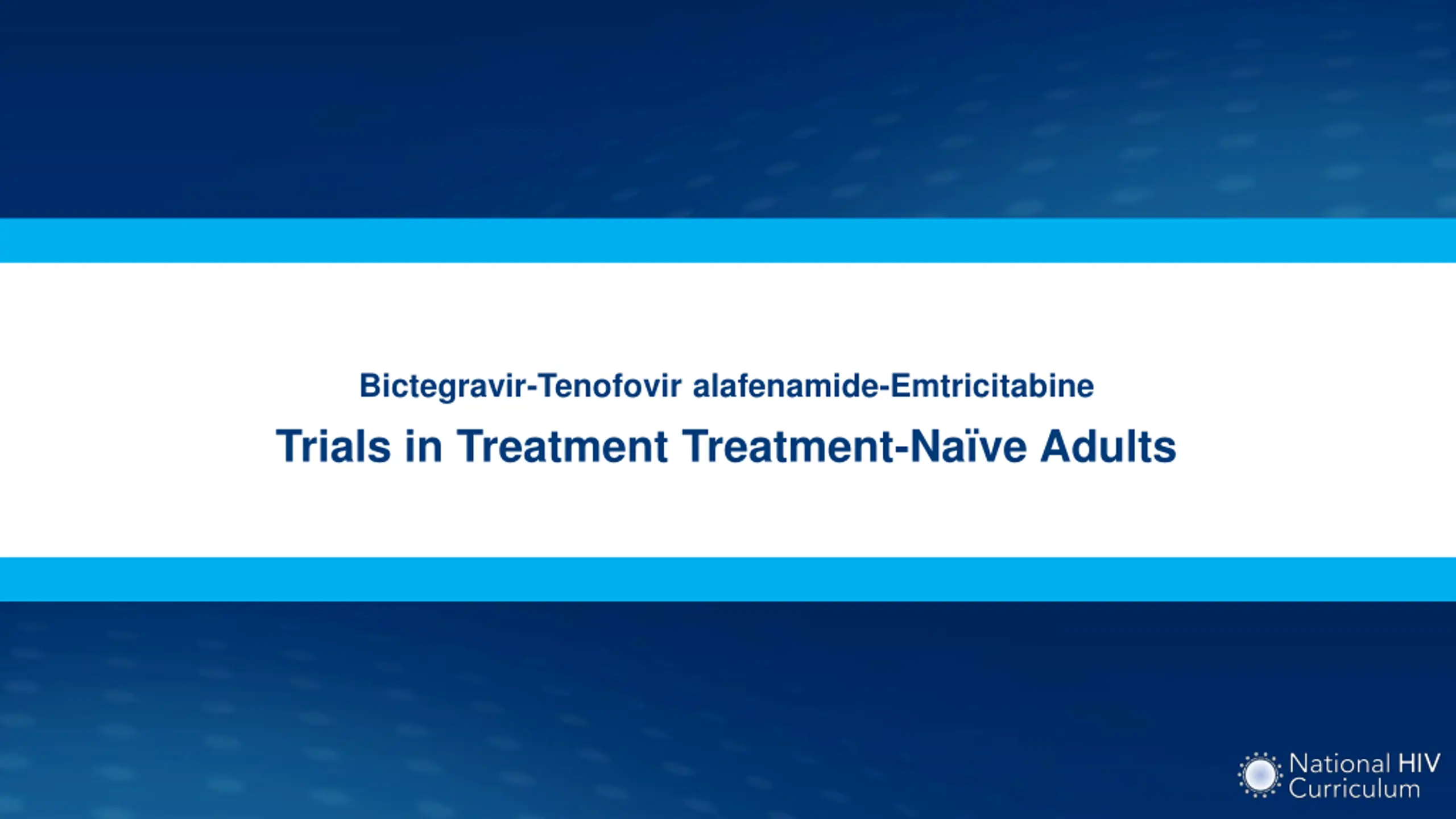 Bictegravir-Tenofovir alafenamide-Emtricitabine

Trials in Treatment Treatment-Naïve Adults

National HIV Curriculum